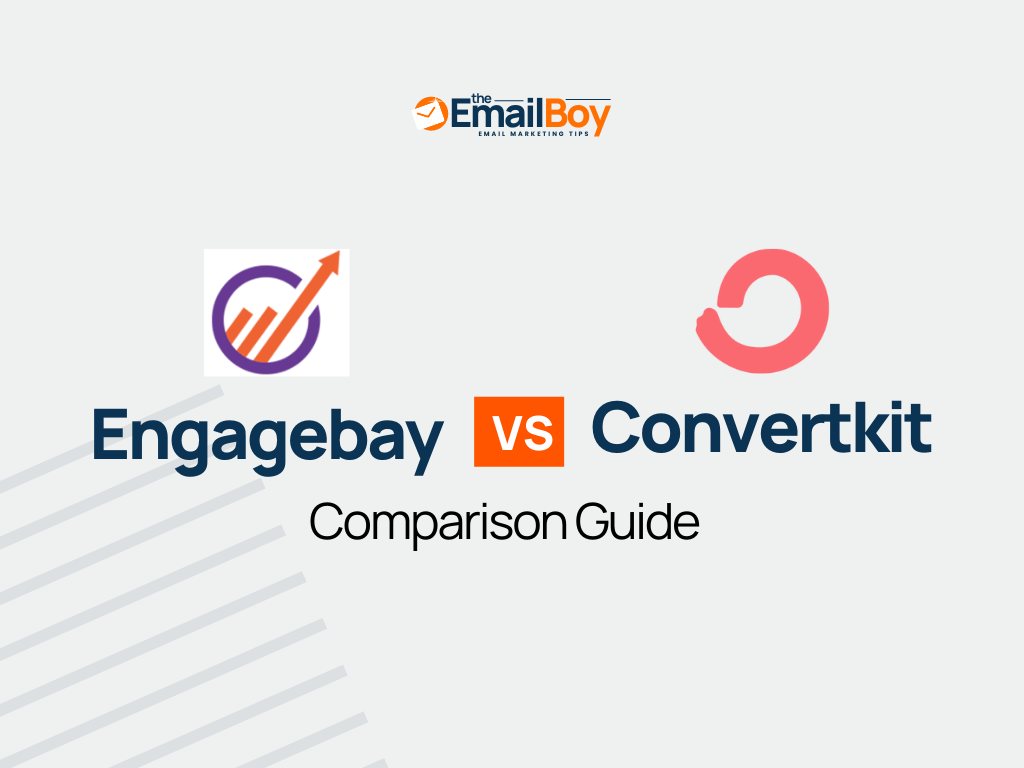 the EmailBoy
EMAIL MARKETING TIPS

Engagebay VS Convertkit

Comparison Guide